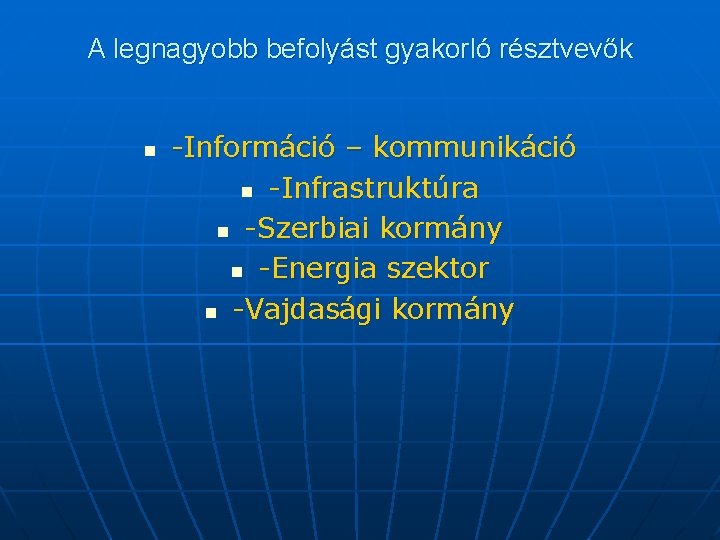 A legnagyobb befolyást gyakorló résztvevők

- -Információ – kommunikáció
- -Infrastruktúra
- -Szerbiai kormány
- -Energia szektor
- -Vajdasági kormány